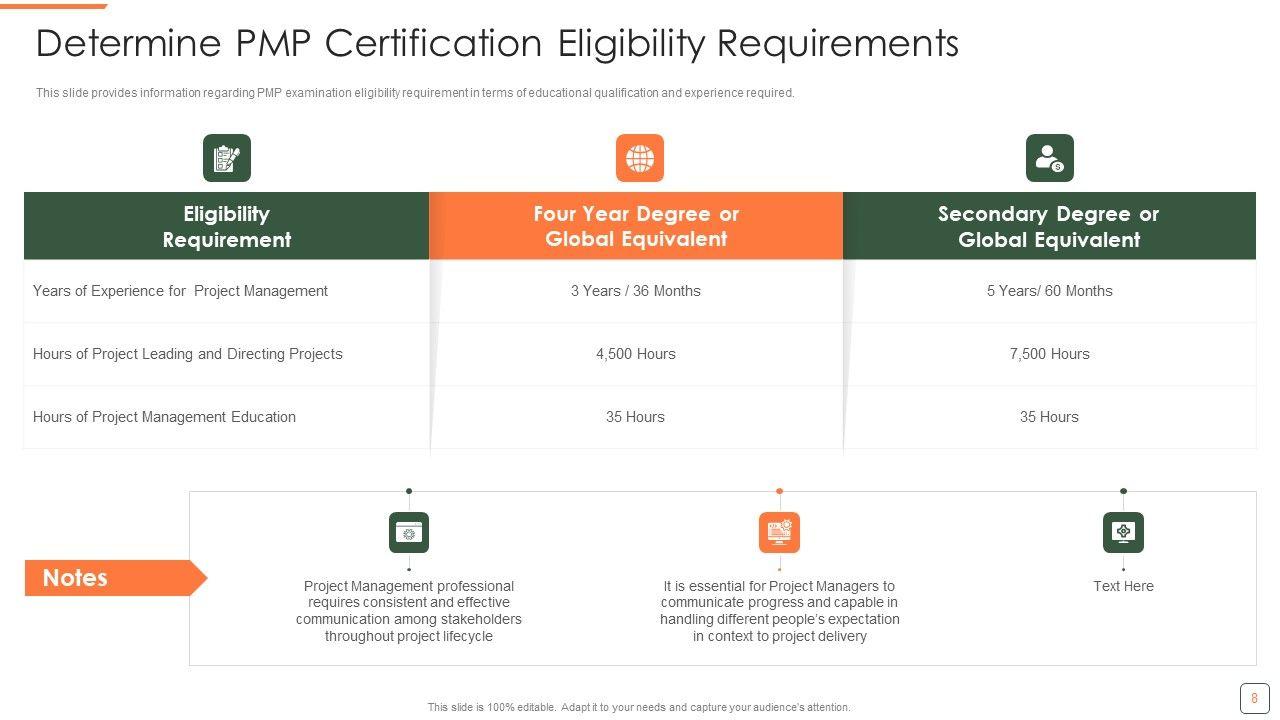 Determine PMP Certification Eligibility Requirements

This slide provides information regarding PMP examination eligibility requirement in terms of educational qualification and experience required.

| Eligibility Requirement | Four Year Degree or Global Equivalent | Secondary Degree or Global Equivalent |
|---|---|---|
| Years of Experience for Project Management | 3 Years / 36 Months | 5 Years/ 60 Months |
| Hours of Project Leading and Directing Projects | 4,500 Hours | 7,500 Hours |
| Hours of Project Management Education | 35 Hours | 35 Hours |

Notes

Project Management professional requires consistent and effective communication among stakeholders throughout project lifecycle

It is essential for Project Managers to communicate progress and capable in handling different people's expectation in context to project delivery

Text Here

This slide is 100% editable. Adapt it to your needs and capture your audience's attention.

8